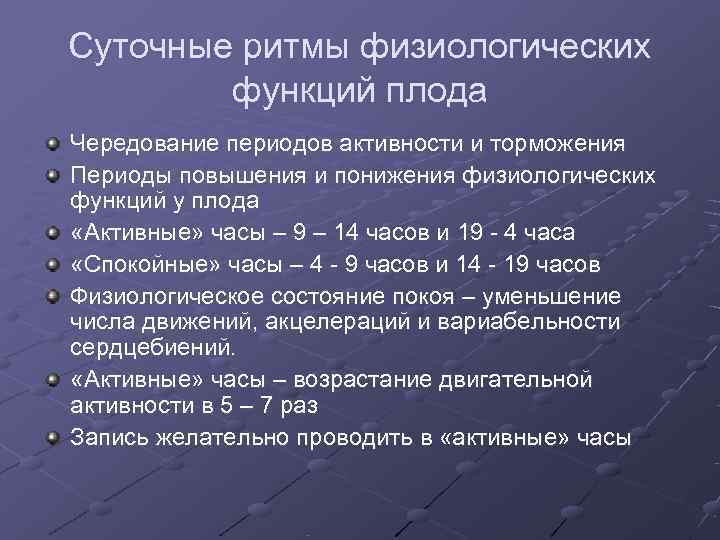 Суточные ритмы физиологических функций плода

Чередование периодов активности и торможения

Периоды повышения и понижения физиологических функций у плода

«Активные» часы – 9 – 14 часов и 19 - 4 часа

«Спокойные» часы – 4 - 9 часов и 14 - 19 часов

Физиологическое состояние покоя – уменьшение числа движений, акцелераций и вариабельности сердцебиений.

«Активные» часы – возрастание двигательной активности в 5 – 7 раз

Запись желательно проводить в «активные» часы